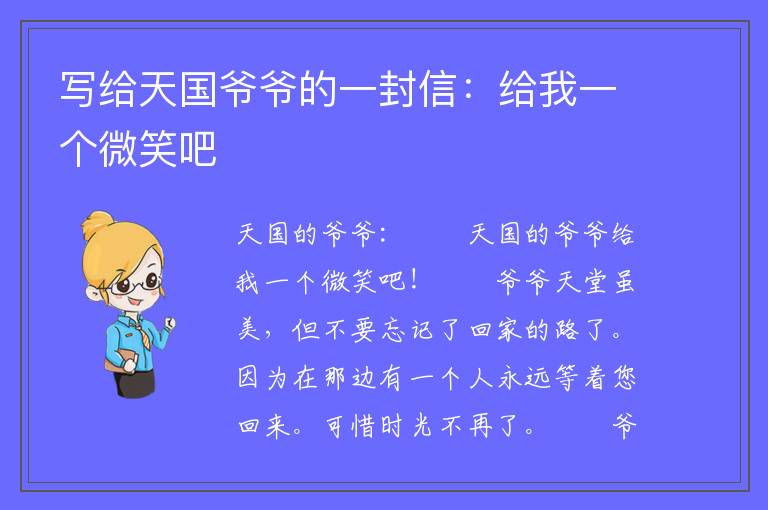 写给天国爷爷的一封信：给我一个微笑吧

天国的爷爷：　　天国的爷爷给我一个微笑吧！　　爷爷天堂虽美，但不要忘记了回家的路了。因为在那边有一个人永远等着您回来。可惜时光不再了。　　爷